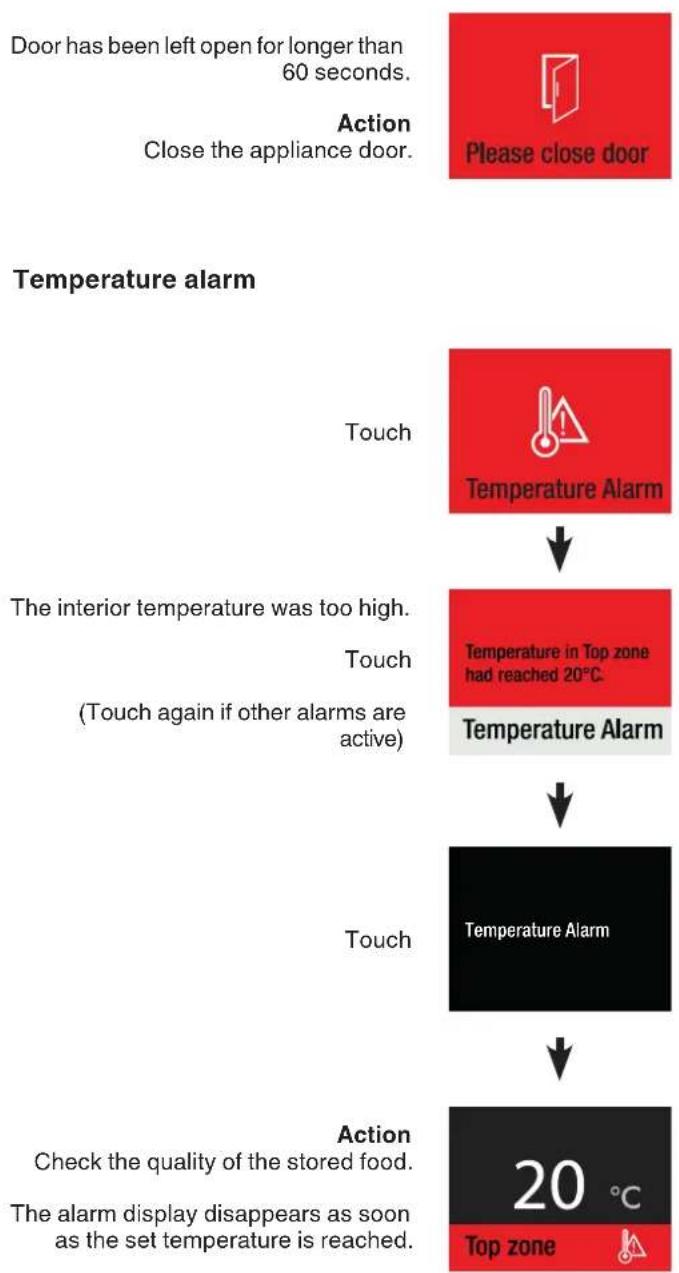 Door has been left open for longer than 60 seconds.

Action
Close the appliance door.

Please close door

Temperature alarm

Touch

Temperature Alarm

The interior temperature was too high.

Touch

(Touch again if other alarms are active)

Temperature in Top zone had reached 20°C.

Temperature Alarm

Touch

Temperature Alarm

Action
Check the quality of the stored food.

The alarm display disappears as soon as the set temperature is reached.

20 °C

Top zone